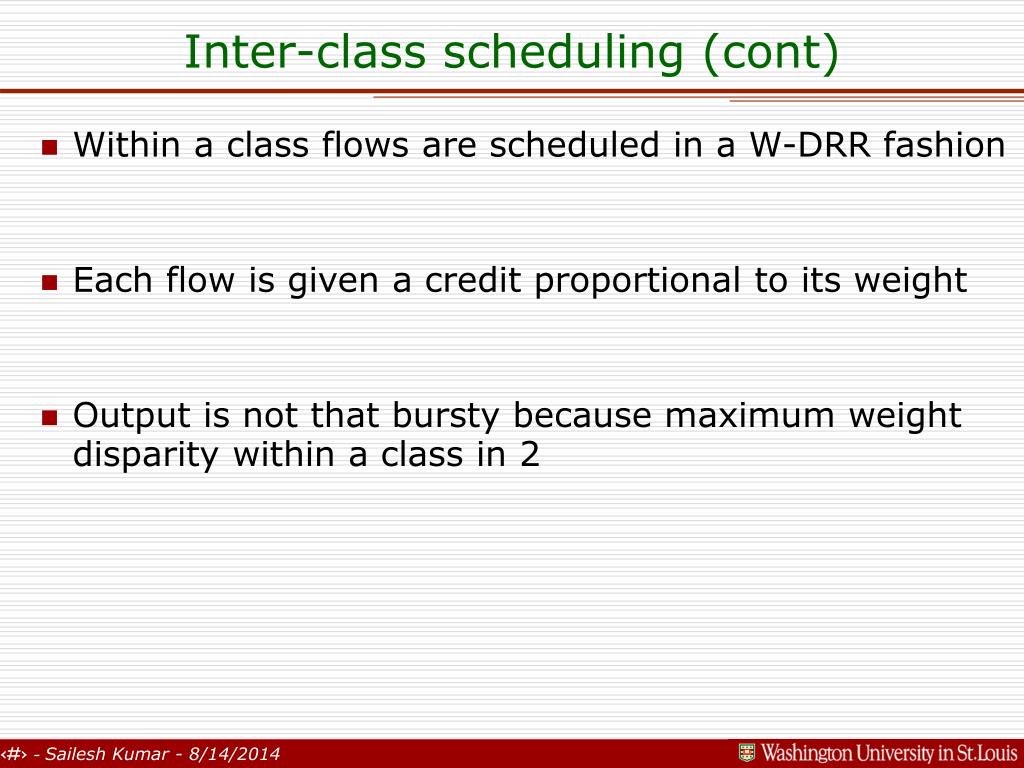 Inter-class scheduling (cont)

Within a class flows are scheduled in a W-DRR fashion

Each flow is given a credit proportional to its weight

Output is not that bursty because maximum weight disparity within a class in 2

‹#› - Sailesh Kumar - 8/14/2014

Washington University in St.Louis